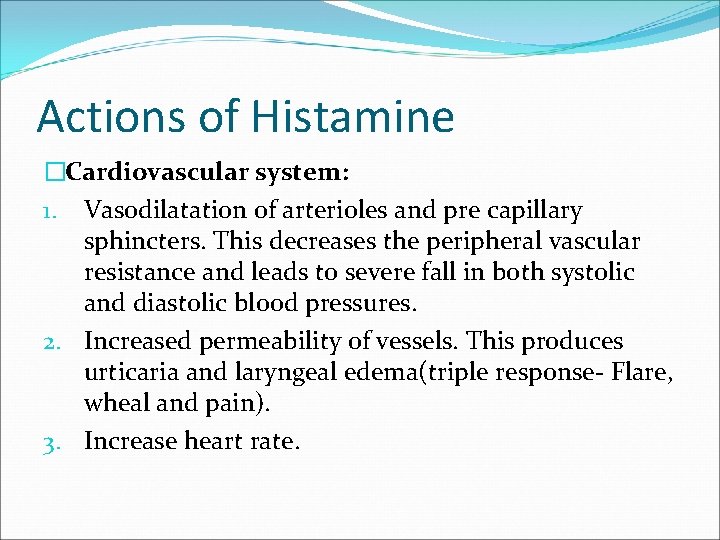 Actions of Histamine

□Cardiovascular system:

1. Vasodilatation of arterioles and pre capillary sphincters. This decreases the peripheral vascular resistance and leads to severe fall in both systolic and diastolic blood pressures.
2. Increased permeability of vessels. This produces urticaria and laryngeal edema(triple response- Flare, wheal and pain).
3. Increase heart rate.